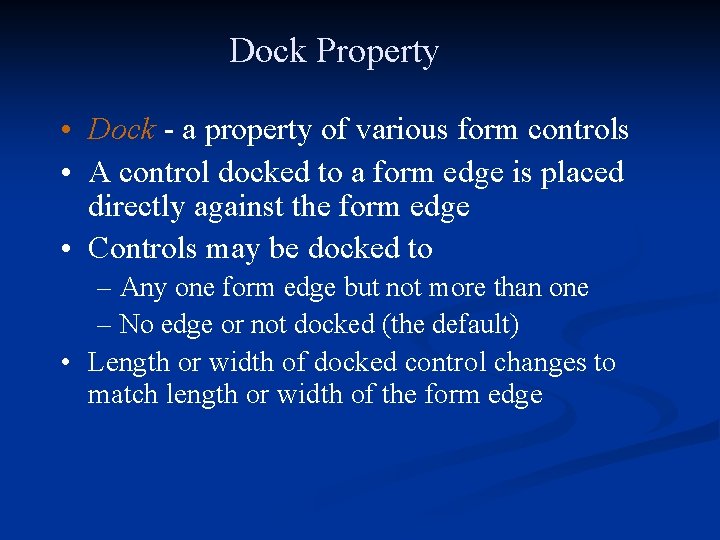 Dock Property

• Dock - a property of various form controls
• A control docked to a form edge is placed directly against the form edge
• Controls may be docked to
– Any one form edge but not more than one
– No edge or not docked (the default)
• Length or width of docked control changes to match length or width of the form edge